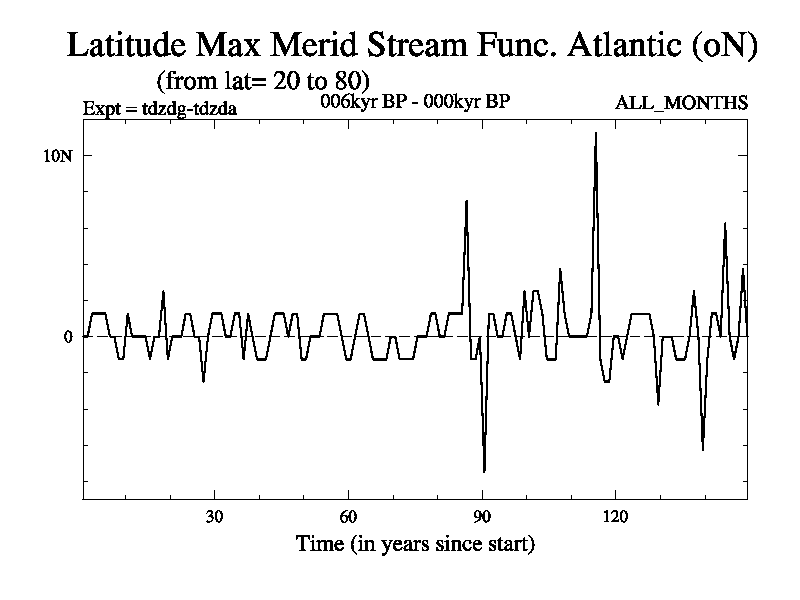 Latitude Max Merid Stream Func. Atlantic (oN)
(from lat= 20 to 80)
Expt = tdzdg-tdzda
006kyr BP - 000kyr BP
ALL_MONTHS

10N
0

30
60
90
120

Time (in years since start)